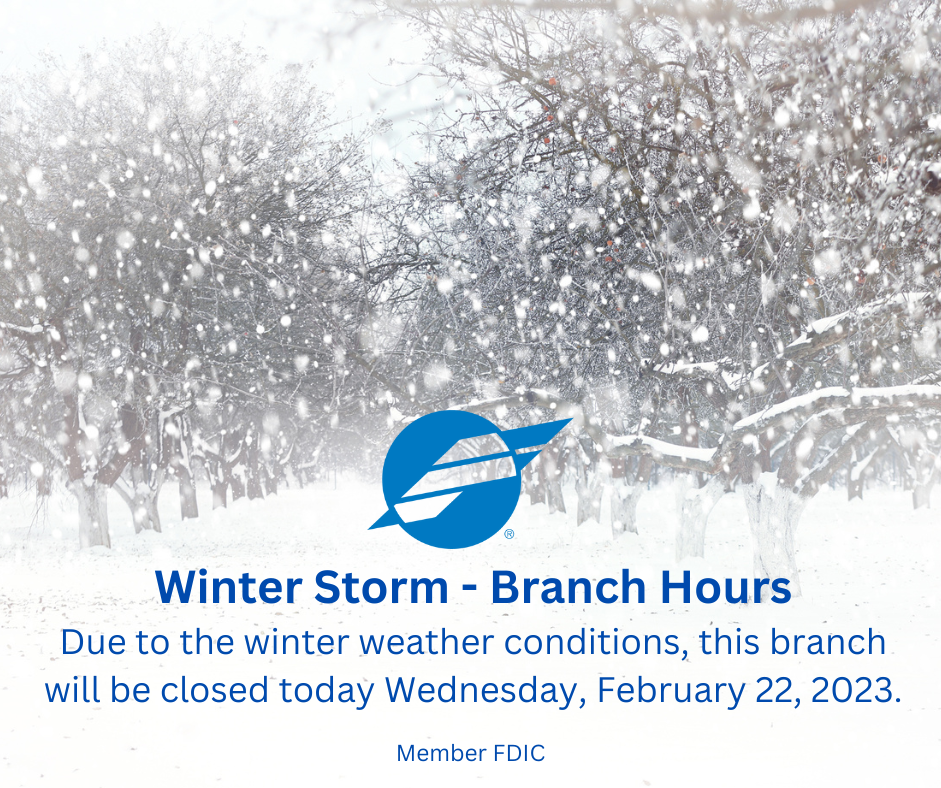 ®

Winter Storm - Branch Hours

Due to the winter weather conditions, this branch will be closed today Wednesday, February 22, 2023.

Member FDIC